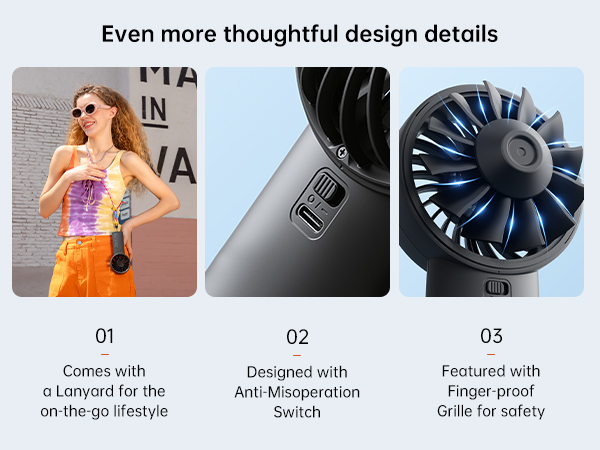 Even more thoughtful design details

MA
IN
VA

01

Comes with a Lanyard for the on-the-go lifestyle

02

Designed with Anti-Misoperation Switch

03

Featured with Finger-proof Grille for safety